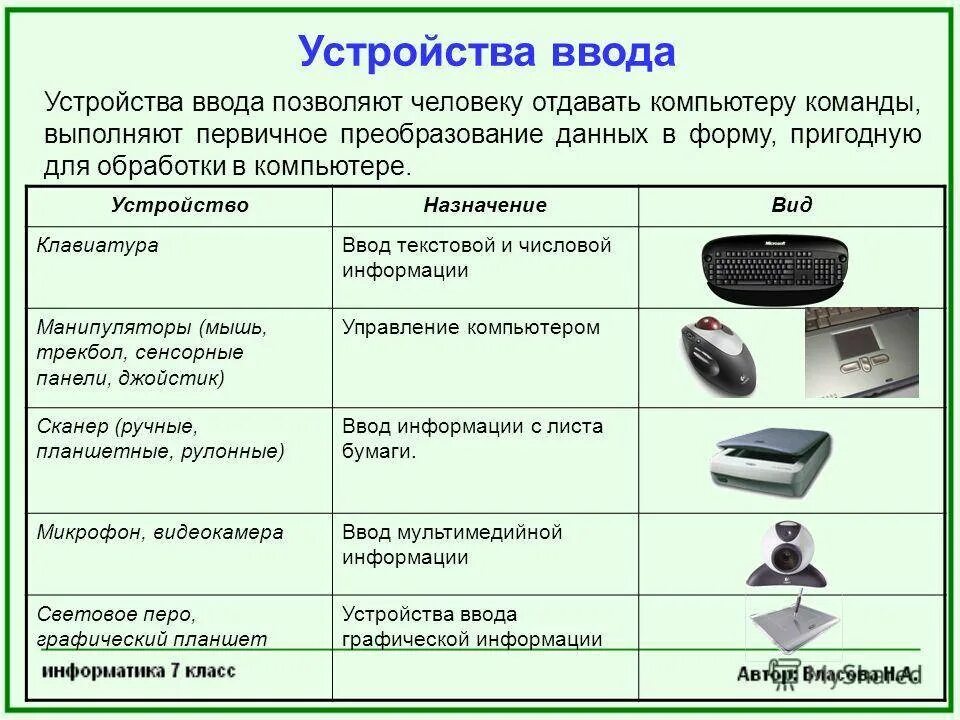 Устройства ввода

Устройства ввода позволяют человеку отдавать компьютеру команды, выполняют первичное преобразование данных в форму, пригодную для обработки в компьютере.

| Устройство | Назначение | Вид |
|---|---|---|
| Клавиатура | Ввод текстовой и числовой информации | Microsoft |
| Манипуляторы (мышь, трекбол, сенсорные панели, джойстик) | Управление компьютером | |
| Сканер (ручные, планшетные, рулонные) | Ввод информации с листа бумаги. | |
| Микрофон, видеокамера | Ввод мультимедийной информации | |
| Световое перо, графический планшет | Устройства ввода графической информации | |

информатика 7 класс

Автор: Власова Н.А.

MyShared